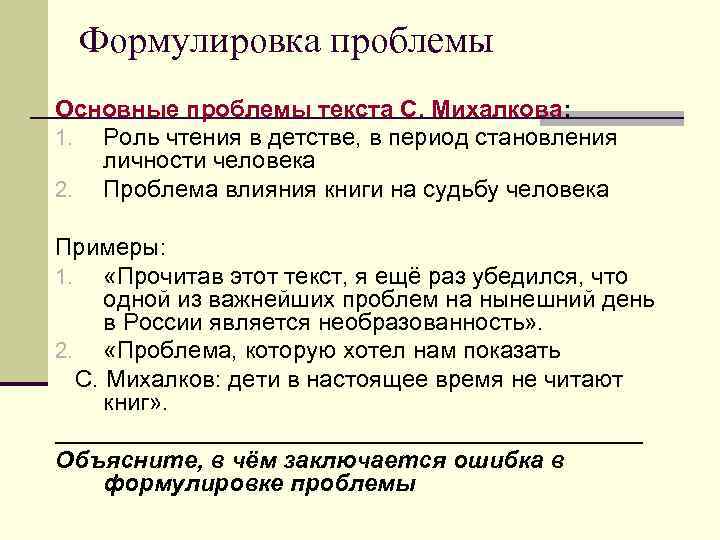 Формулировка проблемы

Основные проблемы текста С. Михалкова:
1. Роль чтения в детстве, в период становления личности человека
2. Проблема влияния книги на судьбу человека

Примеры:
1. «Прочитав этот текст, я ещё раз убедился, что одной из важнейших проблем на нынешний день в России является необразованность».
2. «Проблема, которую хотел нам показать С. Михалков: дети в настоящее время не читают книг».

Объясните, в чём заключается ошибка в формулировке проблемы